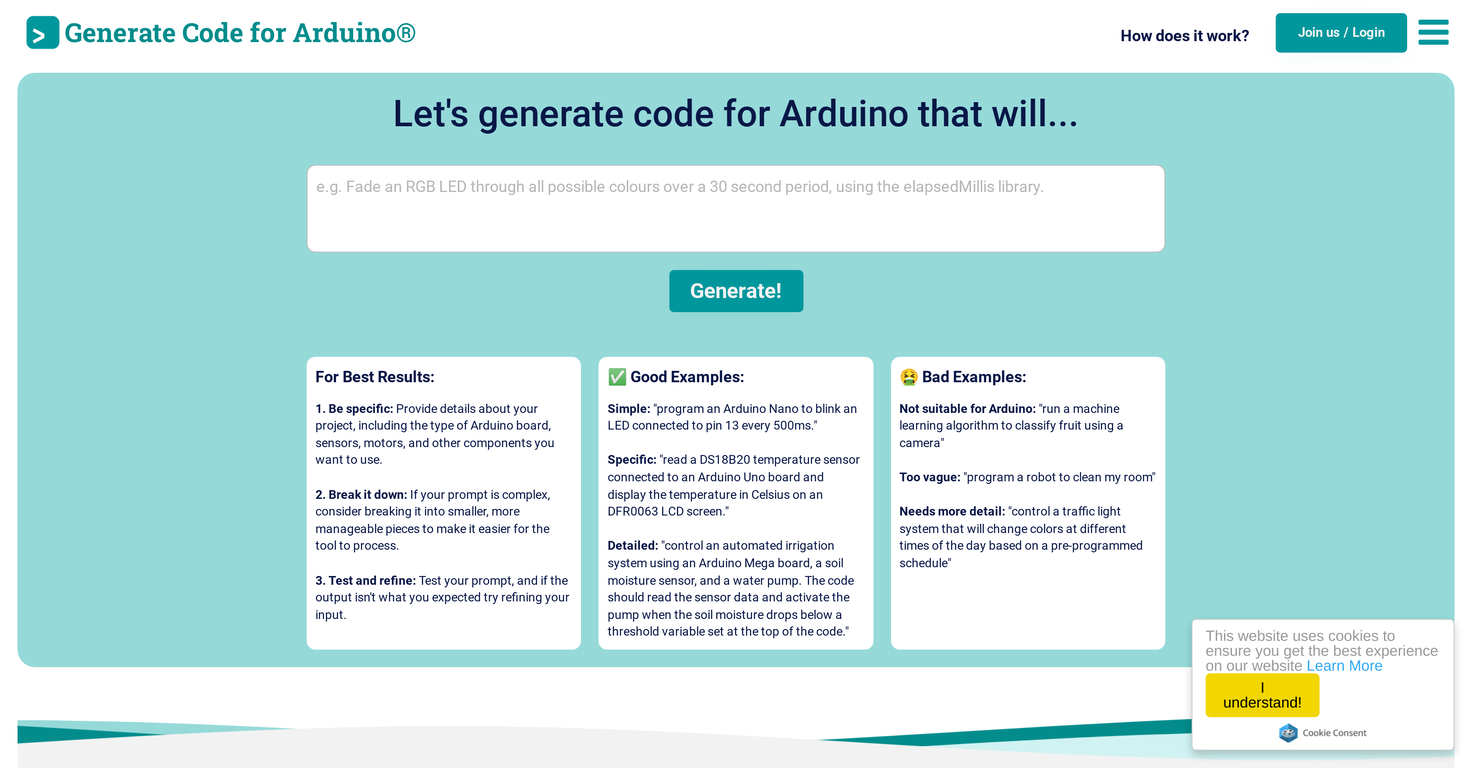 > Generate Code for Arduino®

How does it work?

Join us / Login

Let's generate code for Arduino that will...

e.g. Fade an RGB LED through all possible colours over a 30 second period, using the elapsedMillis library.

Generate!

For Best Results:

1. Be specific: Provide details about your project, including the type of Arduino board, sensors, motors, and other components you want to use.

2. Break it down: If your prompt is complex, consider breaking it into smaller, more manageable pieces to make it easier for the tool to process.

3. Test and refine: Test your prompt, and if the output isn't what you expected try refining your input.

✅ Good Examples:

Simple: "program an Arduino Nano to blink an LED connected to pin 13 every 500ms."

Specific: "read a DS18B20 temperature sensor connected to an Arduino Uno board and display the temperature in Celsius on an DFR0063 LCD screen."

Detailed: "control an automated irrigation system using an Arduino Mega board, a soil moisture sensor, and a water pump. The code should read the sensor data and activate the pump when the soil moisture drops below a threshold variable set at the top of the code."

🤮 Bad Examples:

Not suitable for Arduino: "run a machine learning algorithm to classify fruit using a camera"

Too vague: "program a robot to clean my room"

Needs more detail: "control a traffic light system that will change colors at different times of the day based on a pre-programmed schedule"

This website uses cookies to ensure you get the best experience on our website Learn More

I understand!

Cookie Consent